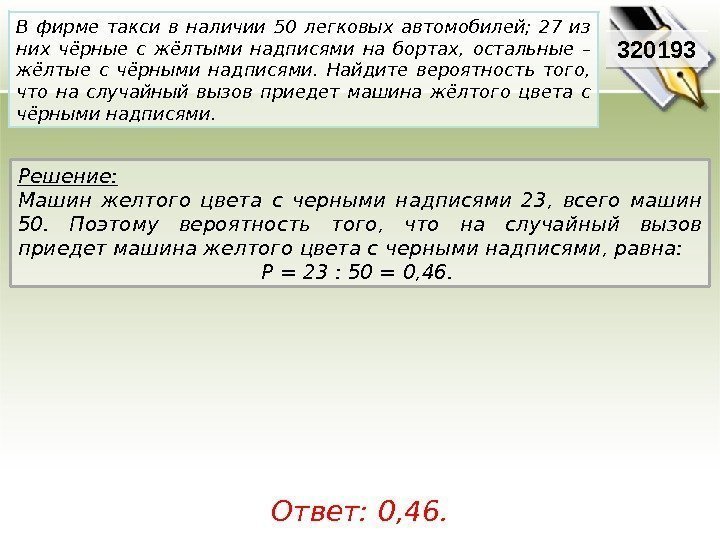 В фирме такси в наличии 50 легковых автомобилей; 27 из них чёрные с жёлтыми надписями на бортах, остальные – жёлтые с чёрными надписями. Найдите вероятность того, что на случайный вызов приедет машина жёлтого цвета с чёрными надписями.

320193

Решение:
Машин желтого цвета с черными надписями 23, всего машин 50. Поэтому вероятность того, что на случайный вызов приедет машина желтого цвета с черными надписями, равна:
$P = 23 : 50 = 0,46$.

Ответ: 0,46.